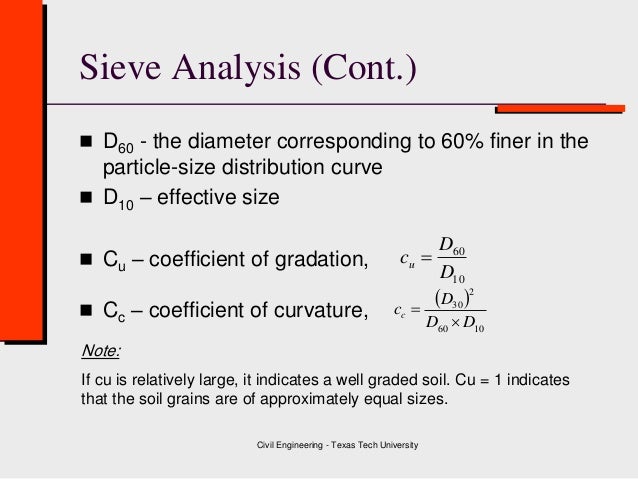 Sieve Analysis (Cont.)

■ $D_{60}$ - the diameter corresponding to 60% finer in the particle-size distribution curve

■ $D_{10}$ – effective size

■ $C_u$ – coefficient of gradation, $c_u = \frac{D_{60}}{D_{10}}$

■ $C_c$ – coefficient of curvature, $c_c = \frac{(D_{30})^2}{D_{60} \times D_{10}}$

Note:

If cu is relatively large, it indicates a well graded soil. Cu = 1 indicates that the soil grains are of approximately equal sizes.

Civil Engineering - Texas Tech University